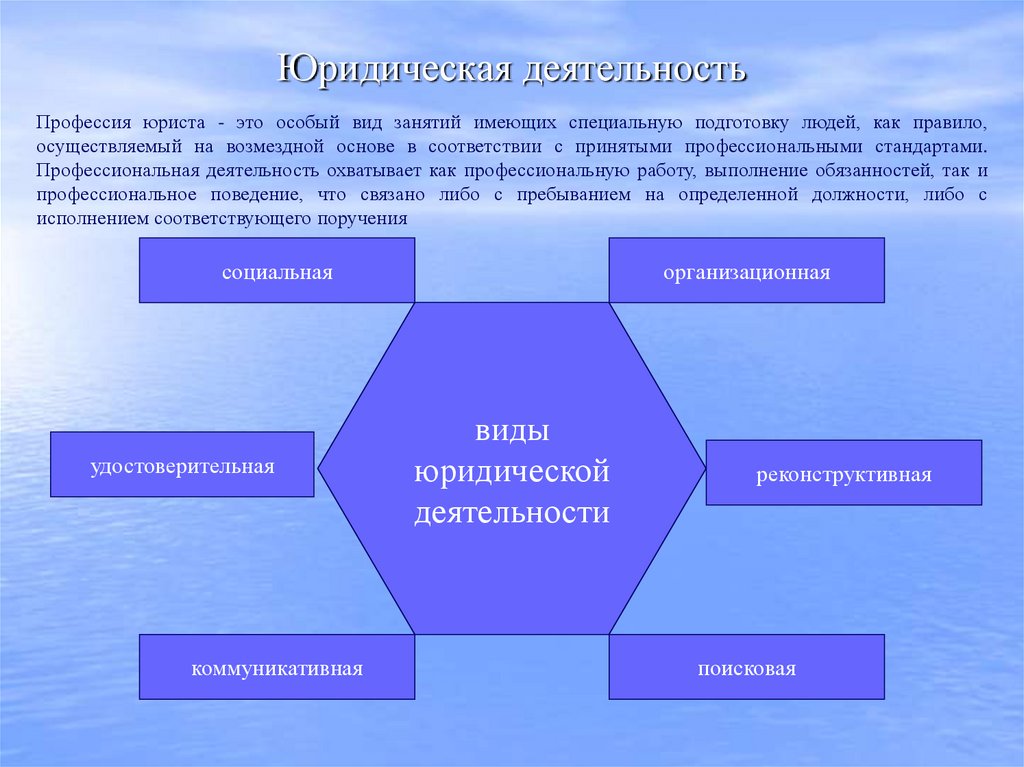 Юридическая деятельность

Профессия юриста - это особый вид занятий имеющих специальную подготовку людей, как правило, осуществляемый на возмездной основе в соответствии с принятыми профессиональными стандартами. Профессиональная деятельность охватывает как профессиональную работу, выполнение обязанностей, так и профессиональное поведение, что связано либо с пребыванием на определенной должности, либо с исполнением соответствующего поручения

социальная

организационная

удостоверительная

виды юридической деятельности

реконструктивная

коммуникативная

поисковая